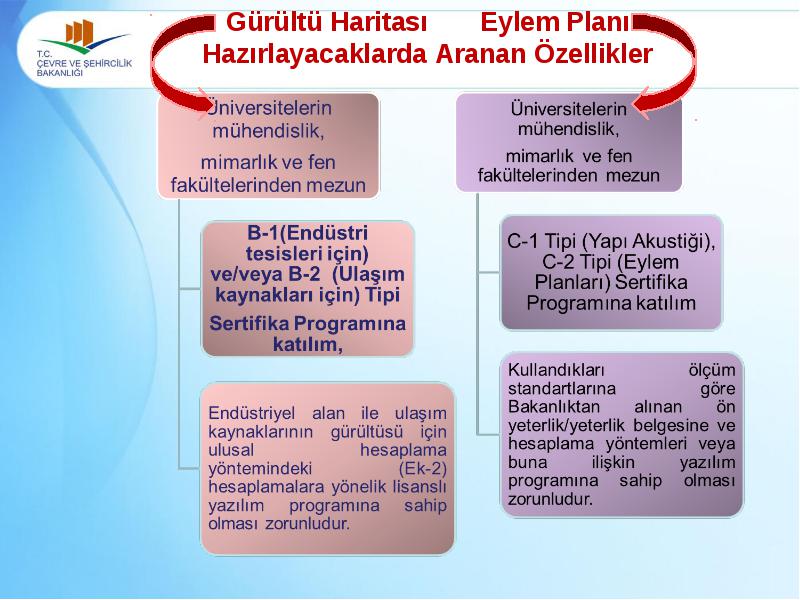 T.C.
ÇEVRE VE ŞEHİRCİLİK BAKANLIĞI

Gürültü Haritası Eylem Planı
Hazırlayacaklarda Aranan Özellikler

Üniversitelerin mühendislik, mimarlık ve fen fakültelerinden mezun

B-1(Endüstri tesisleri için) ve/veya B-2 (Ulaşım kaynakları için) Tipi Sertifika Programına katılım,

Endüstriyel alan ile ulaşım kaynaklarının gürültüsü için ulusal hesaplama yöntemindeki (Ek-2) hesaplamalara yönelik lisanslı yazılım programına sahip olması zorunludur.

Üniversitelerin mühendislik, mimarlık ve fen fakültelerinden mezun

C-1 Tipi (Yapı Akustiği), C-2 Tipi (Eylem Planları) Sertifika Programına katılım

Kullandıkları ölçüm standartlarına göre Bakanlıktan alınan ön yeterlik/yeterlik belgesine ve hesaplama yöntemleri veya buna ilişkin yazılım programına sahip olması zorunludur.